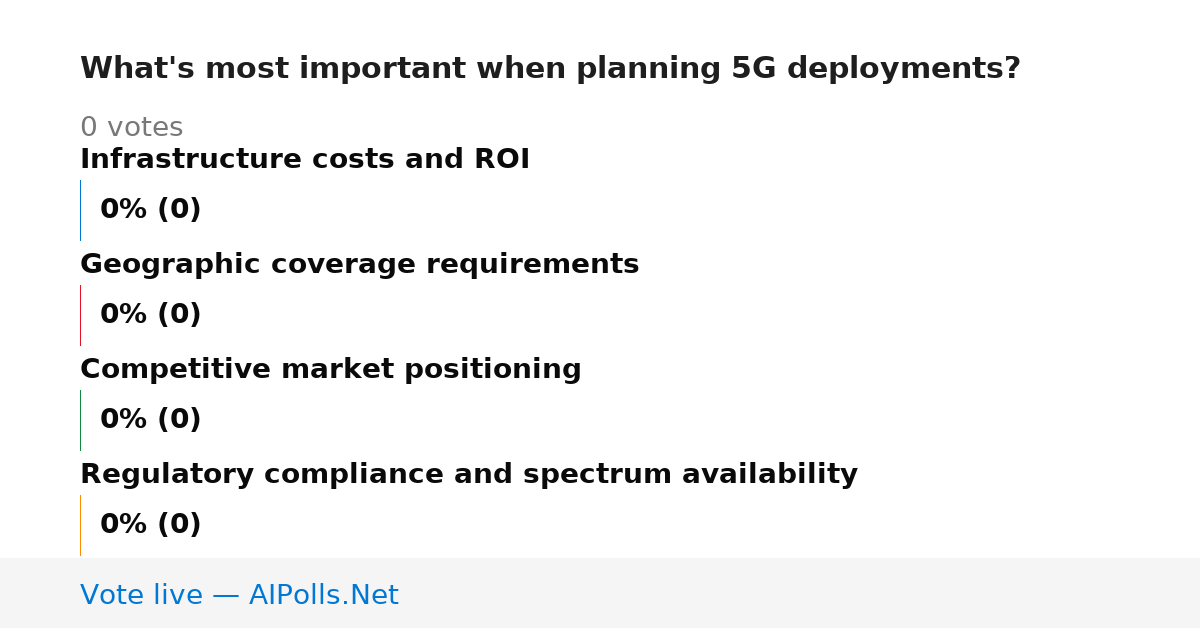 What's most important when planning 5G deployments?

0 votes

Infrastructure costs and ROI

0% (0)

Geographic coverage requirements

0% (0)

Competitive market positioning

0% (0)

Regulatory compliance and spectrum availability

0% (0)

Vote live — AIPolls.Net